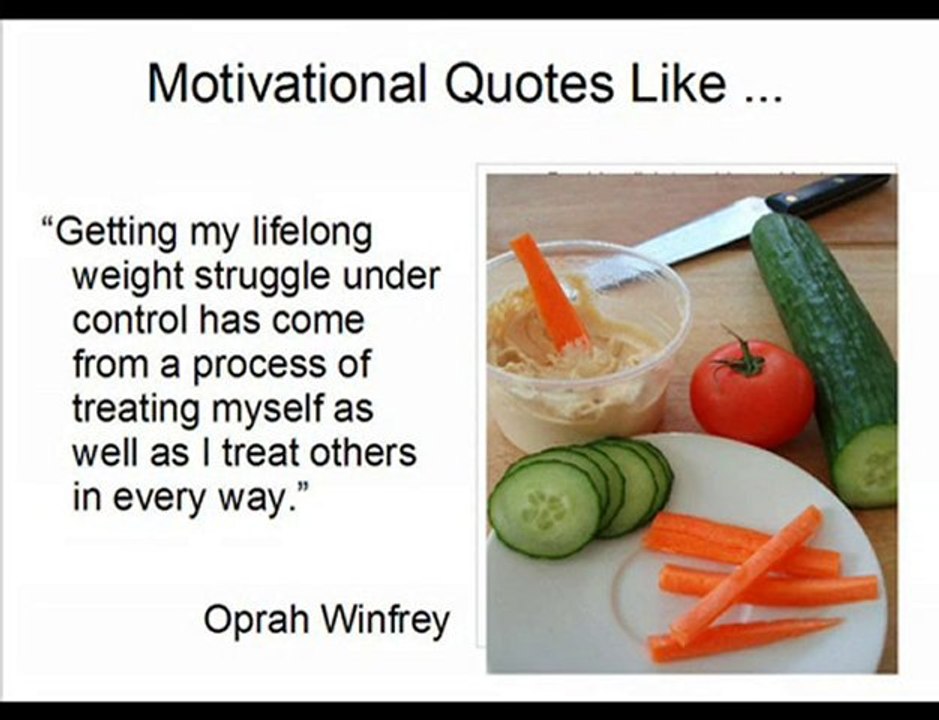 Motivational Quotes Like ...

“Getting my lifelong weight struggle under control has come from a process of treating myself as well as I treat others in every way.”

Oprah Winfrey